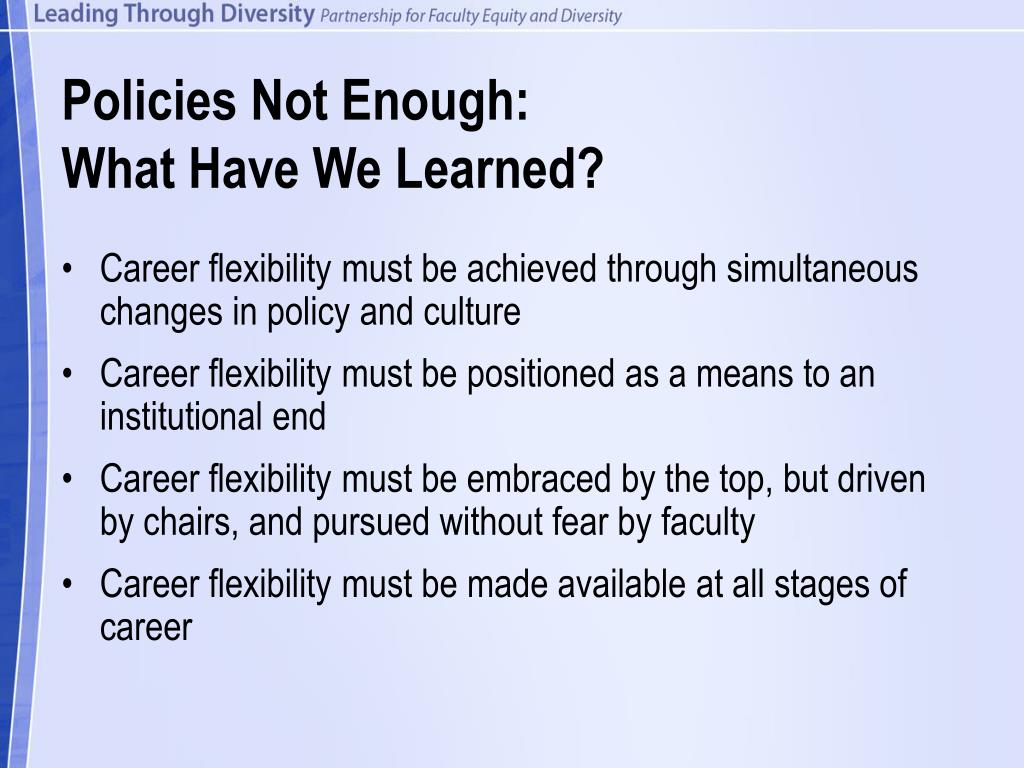 Leading Through Diversity Partnership for Faculty Equity and Diversity

Policies Not Enough:
What Have We Learned?

• Career flexibility must be achieved through simultaneous changes in policy and culture
• Career flexibility must be positioned as a means to an institutional end
• Career flexibility must be embraced by the top, but driven by chairs, and pursued without fear by faculty
• Career flexibility must be made available at all stages of career